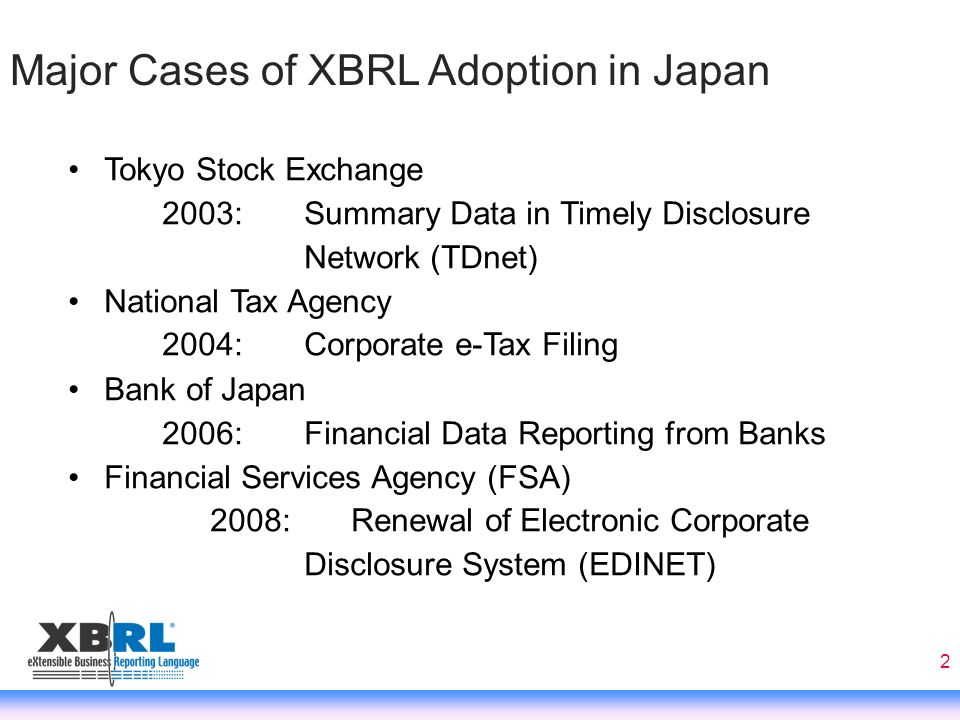 Major Cases of XBRL Adoption in Japan

• Tokyo Stock Exchange
2003: Summary Data in Timely Disclosure Network (TDnet)
• National Tax Agency
2004: Corporate e-Tax Filing
• Bank of Japan
2006: Financial Data Reporting from Banks
• Financial Services Agency (FSA)
2008: Renewal of Electronic Corporate Disclosure System (EDINET)

XBRL
eXtensible Business Reporting Language

2